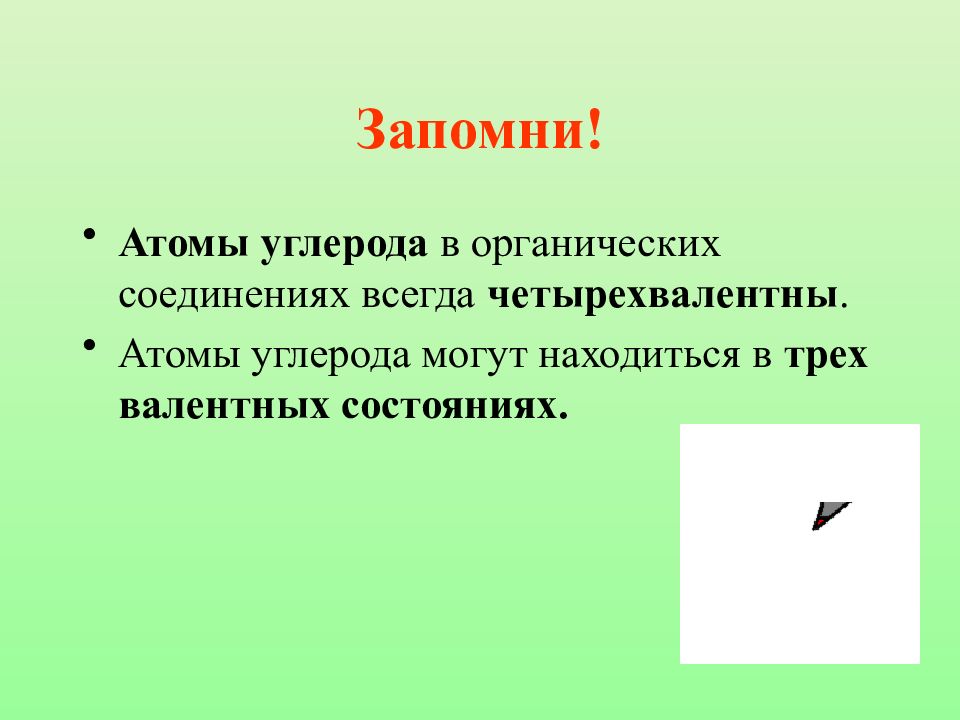 Запомни!

• Атомы углерода в органических соединениях всегда четырехвалентны.

• Атомы углерода могут находиться в трех валентных состояниях.